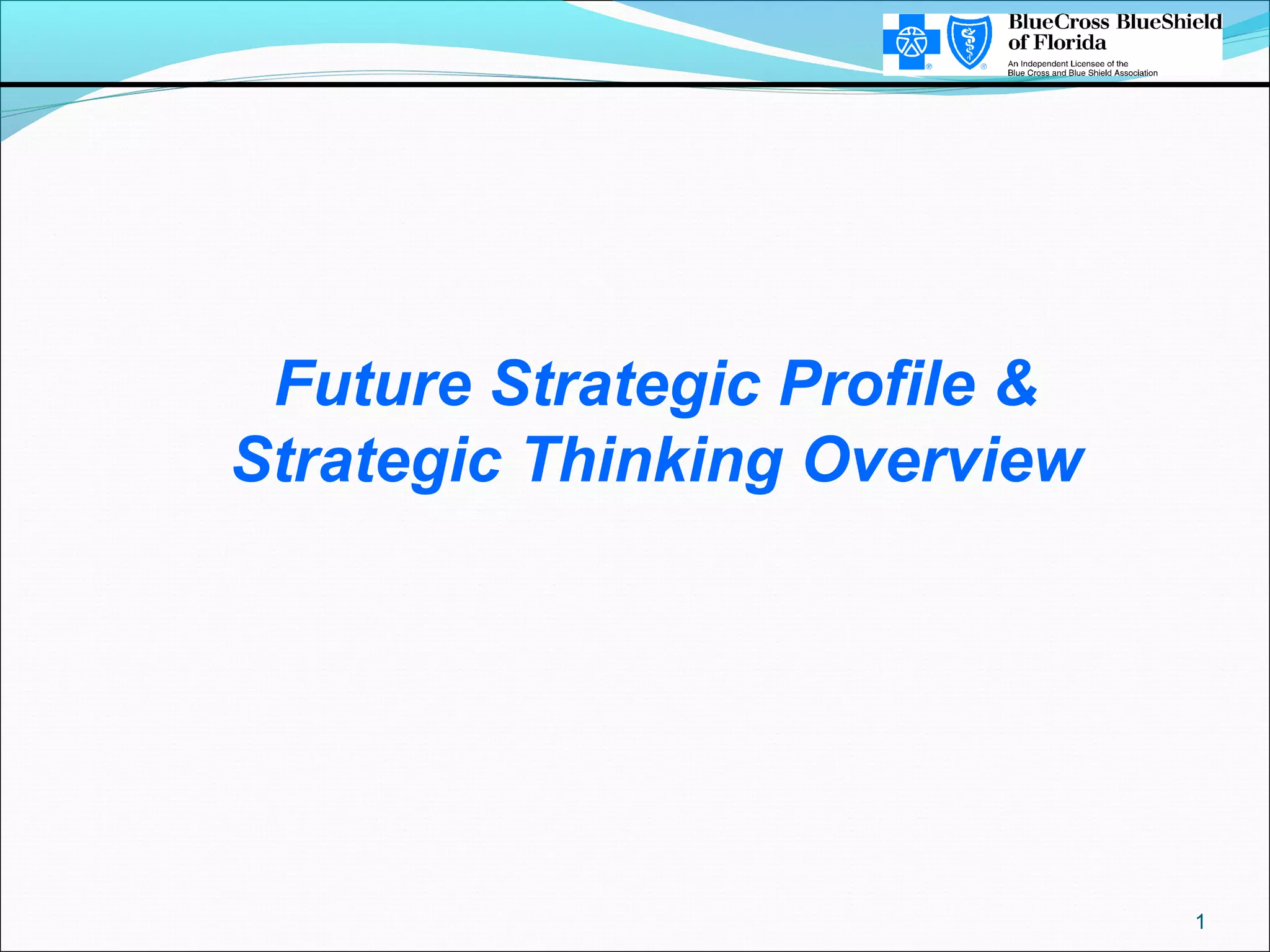 BlueCross BlueShield of Florida

An Independent Licensee of the Blue Cross and Blue Shield Association

Future Strategic Profile & Strategic Thinking Overview

1